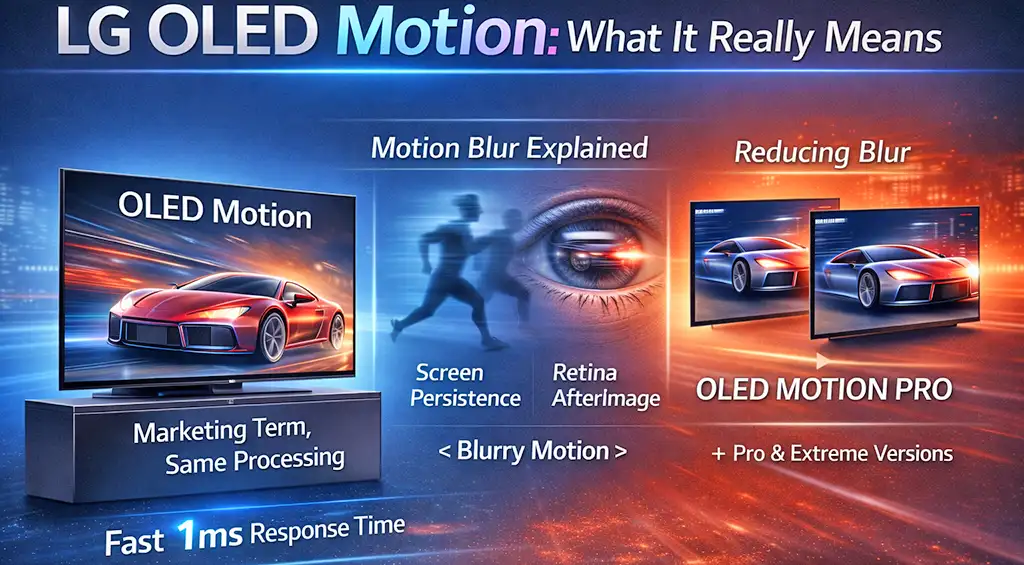 LG OLED Motion: What It Really Means

OLED Motion

Marketing Term, Same Processing

Fast 1ms Response Time

Motion Blur Explained

Screen Persistence

Retina AfterImage

< Blurry Motion >

Reducing Blur

OLED MOTION PRO

+ Pro & Extreme Versions